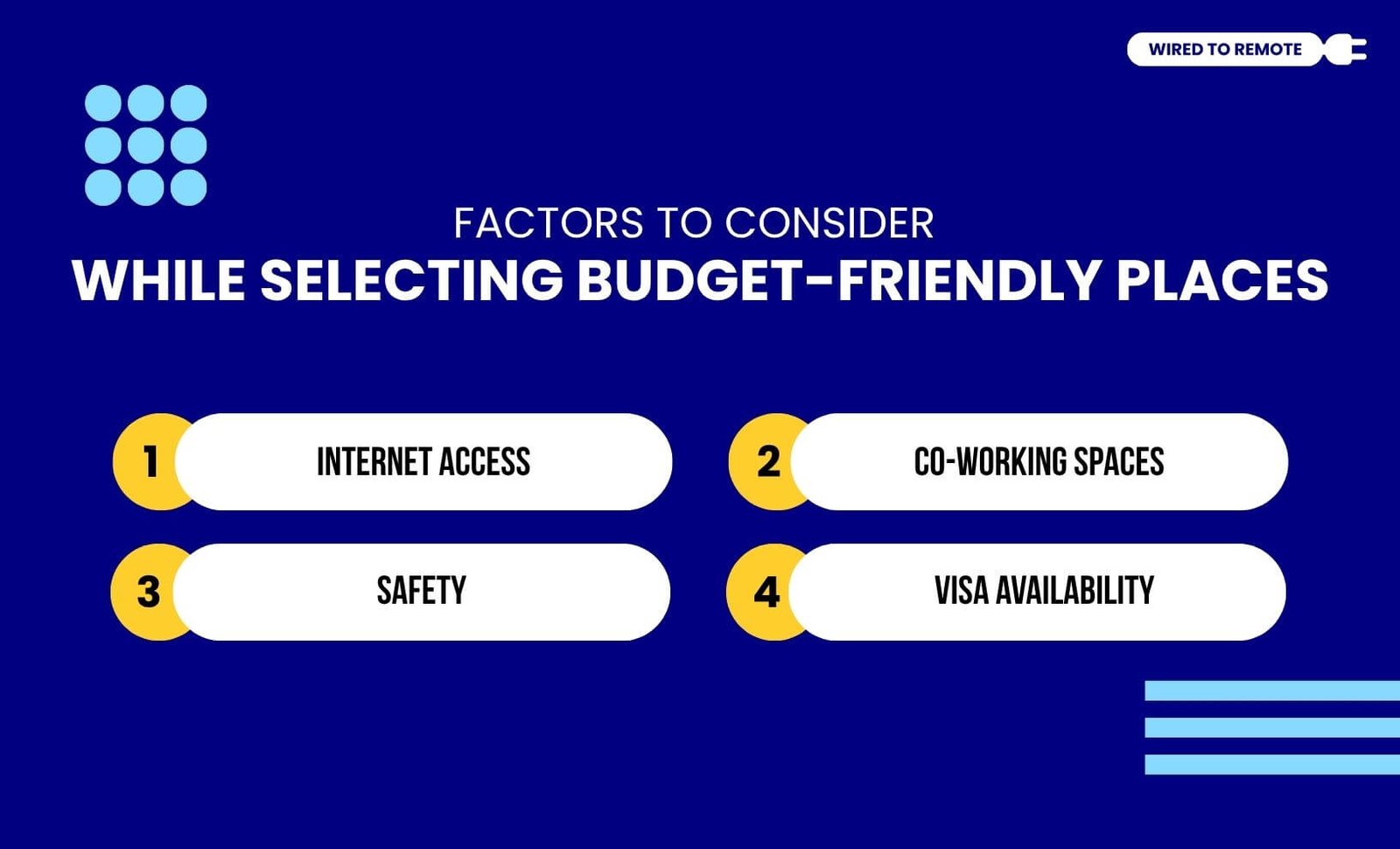 WIRED TO REMOTE

FACTORS TO CONSIDER
WHILE SELECTING BUDGET-FRIENDLY PLACES

1 INTERNET ACCESS

2 CO-WORKING SPACES

3 SAFETY

4 VISA AVAILABILITY